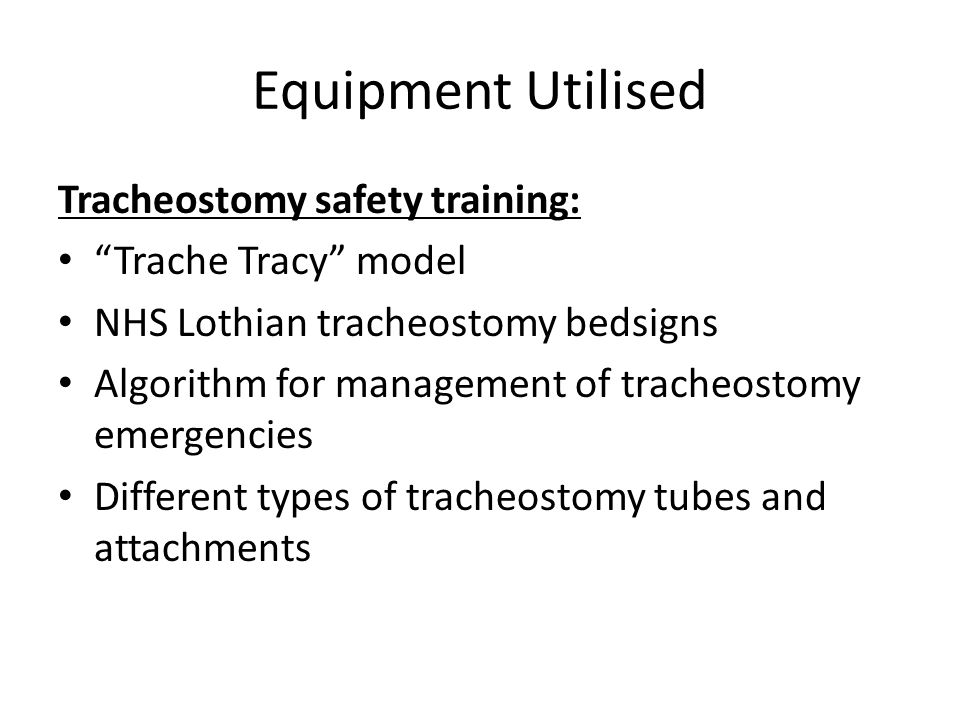 Equipment Utilised

Tracheostomy safety training:

• “Trache Tracy” model
• NHS Lothian tracheostomy bedsigns
• Algorithm for management of tracheostomy emergencies
• Different types of tracheostomy tubes and attachments